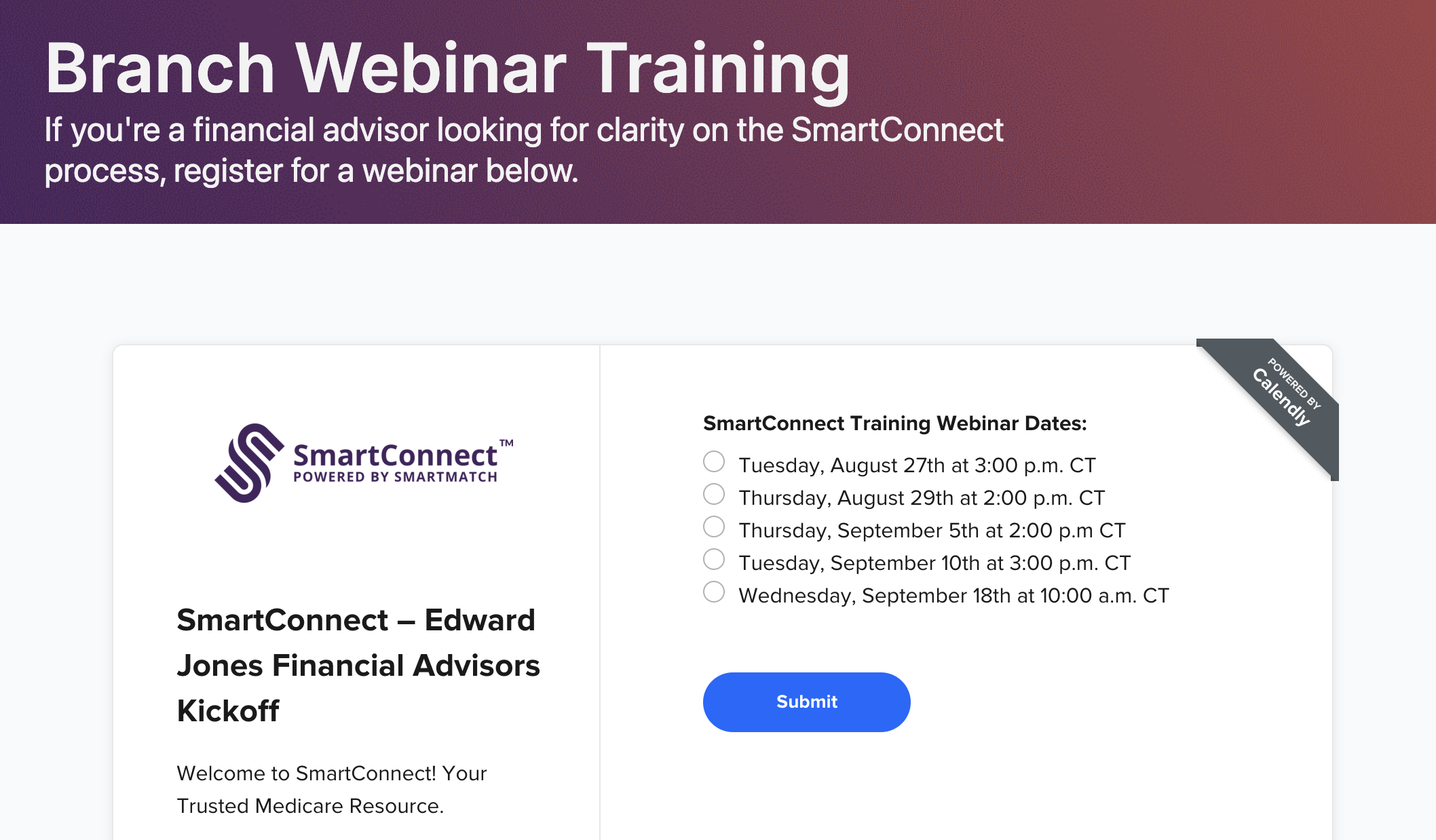 Branch Webinar Training

If you're a financial advisor looking for clarity on the SmartConnect process, register for a webinar below.

SmartConnect™
POWERED BY SMARTMATCH

SmartConnect – Edward Jones Financial Advisors Kickoff

Welcome to SmartConnect! Your Trusted Medicare Resource.

POWERED BY
Calendly

SmartConnect Training Webinar Dates:

Tuesday, August 27th at 3:00 p.m. CT
Thursday, August 29th at 2:00 p.m. CT
Thursday, September 5th at 2:00 p.m CT
Tuesday, September 10th at 3:00 p.m. CT
Wednesday, September 18th at 10:00 a.m. CT

Submit